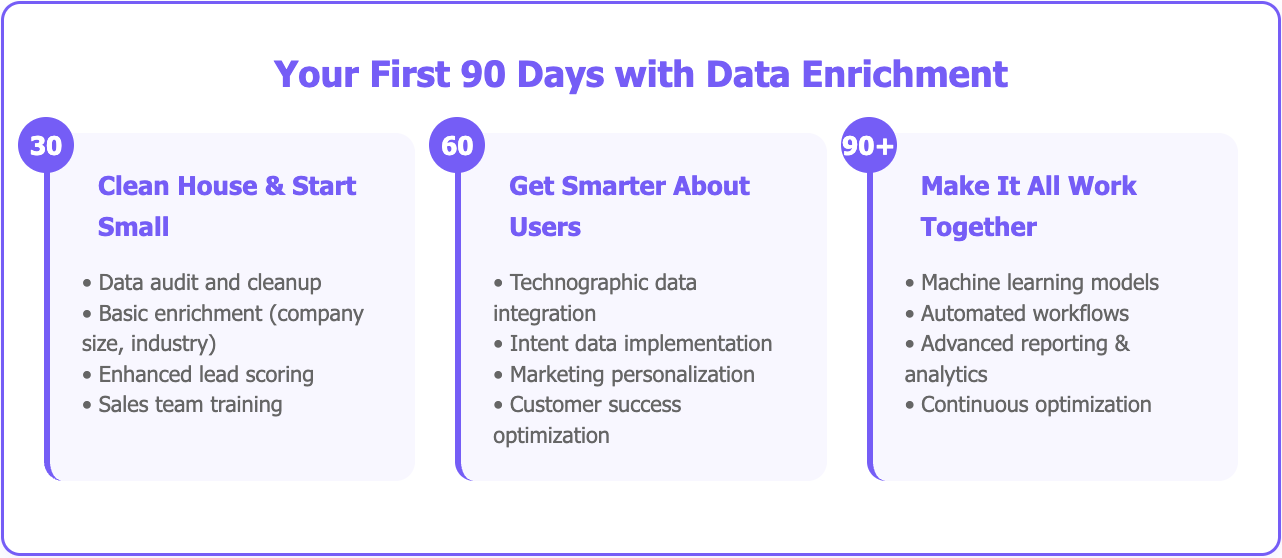 Your First 90 Days with Data Enrichment

30

Clean House & Start Small

• Data audit and cleanup
• Basic enrichment (company size, industry)
• Enhanced lead scoring
• Sales team training

60

Get Smarter About Users

• Technographic data integration
• Intent data implementation
• Marketing personalization
• Customer success optimization

90+

Make It All Work Together

• Machine learning models
• Automated workflows
• Advanced reporting & analytics
• Continuous optimization